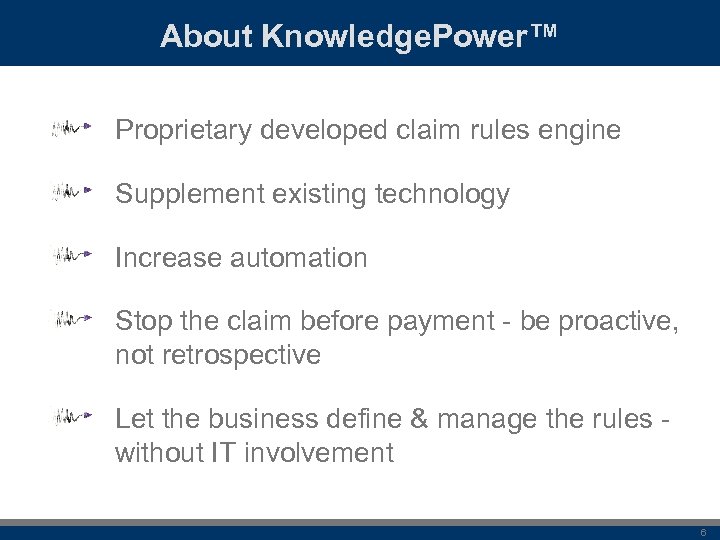 About KnowledgePower™

Proprietary developed claim rules engine

Supplement existing technology

Increase automation

Stop the claim before payment - be proactive, not retrospective

Let the business define & manage the rules - without IT involvement

6